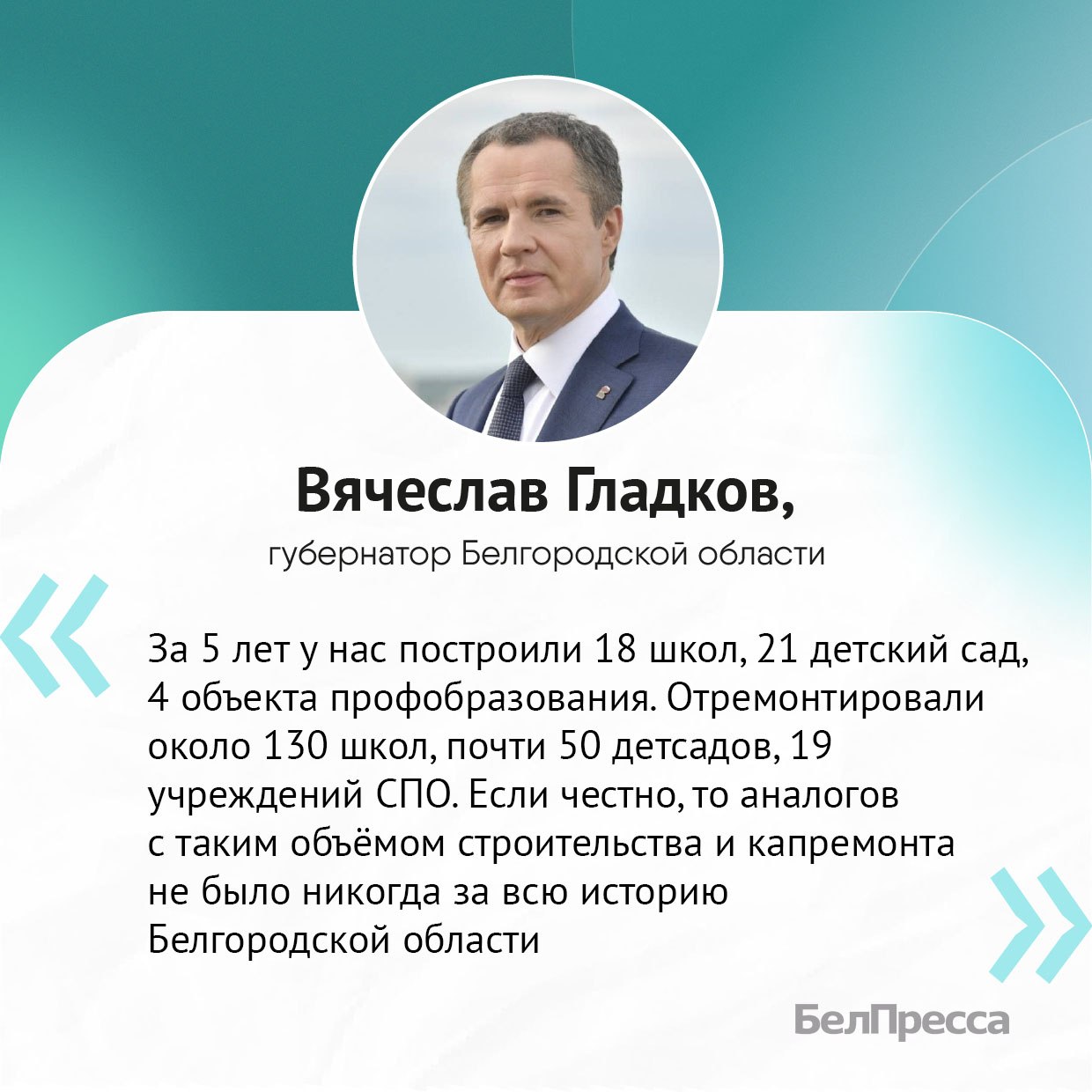 Вячеслав Гладков,

губернатор Белгородской области

«

За 5 лет у нас построили 18 школ, 21 детский сад, 4 объекта профобразования. Отремонтировали около 130 школ, почти 50 детсадов, 19 учреждений СПО. Если честно, то аналогов с таким объёмом строительства и капремонта не было никогда за всю историю Белгородской области

»

БелПресса